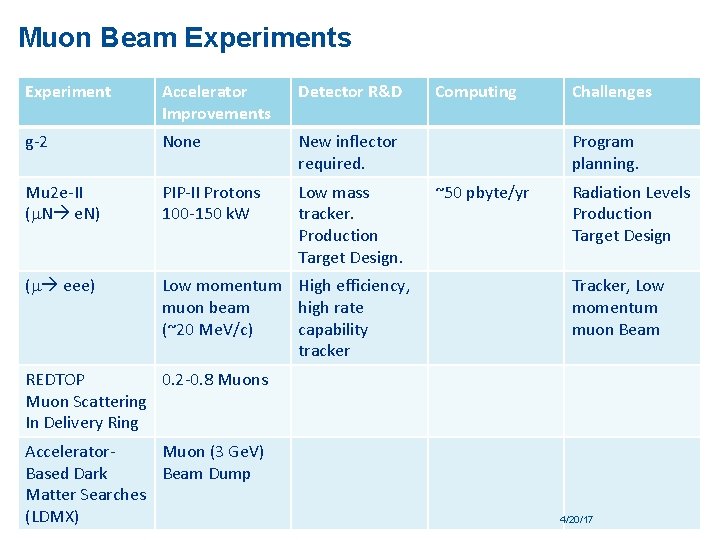 Muon Beam Experiments

| Experiment | Accelerator Improvements | Detector R&D | Computing | Challenges |
|---|---|---|---|---|
| g-2 | None | New inflector required. | | Program planning. |
| Mu2e-II ($\mu N \rightarrow eN$) | PIP-II Protons 100-150 kW | Low mass tracker. Production Target Design. | ~50 pbyte/yr | Radiation Levels Production Target Design |
| ($\mu \rightarrow eee$) | Low momentum muon beam (~20 MeV/c) | High efficiency, high rate capability tracker | | Tracker, Low momentum muon Beam |
| REDTOP Muon Scattering In Delivery Ring | 0.2-0.8 Muons | | | |
| Accelerator-Based Dark Matter Searches (LDMX) | Muon (3 GeV) Beam Dump | | | |

4/20/17